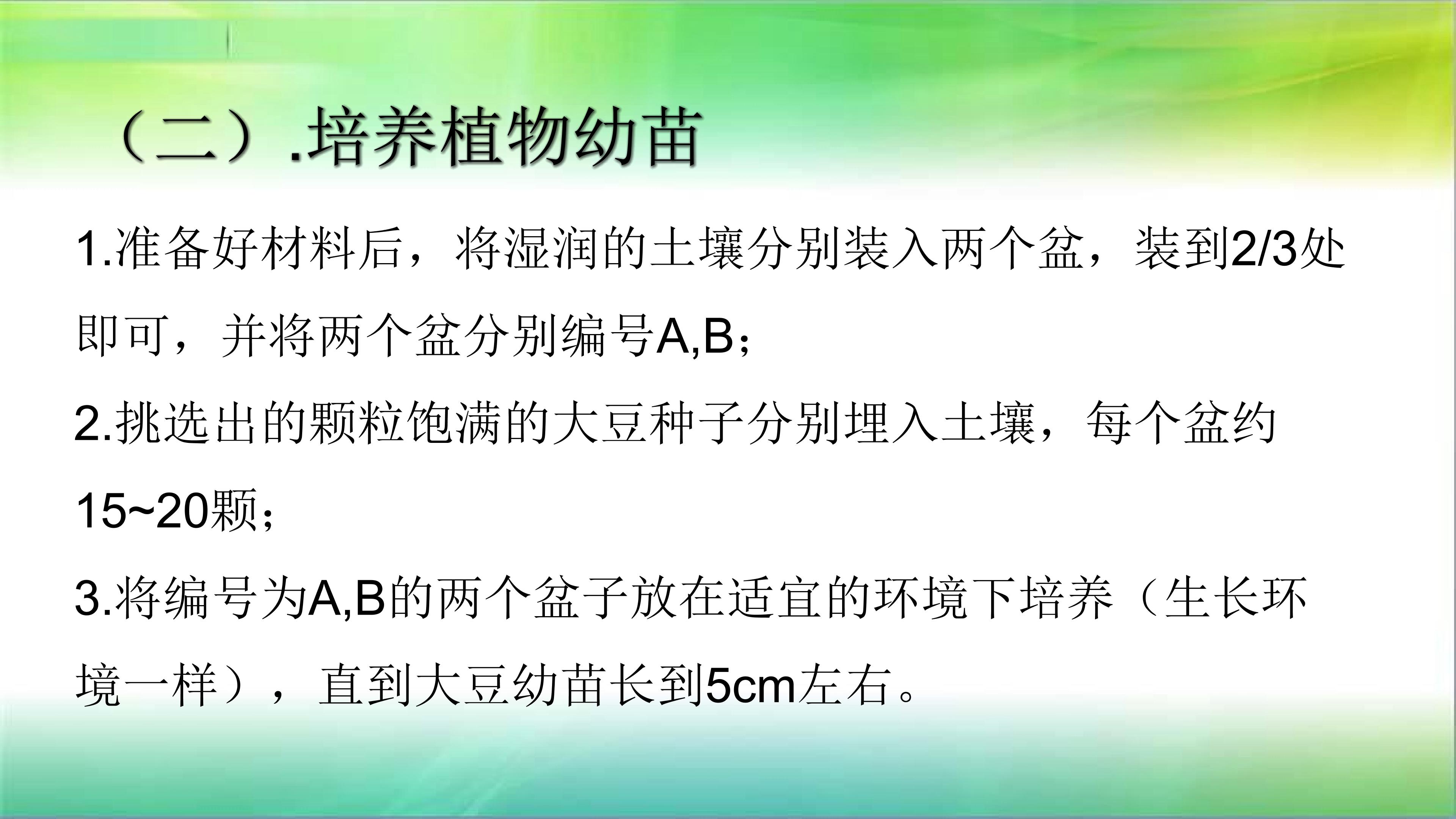 （二）.培养植物幼苗

1.准备好材料后，将湿润的土壤分别装入两个盆，装到2/3处即可，并将两个盆分别编号A,B；

2.挑选出的颗粒饱满的大豆种子分别埋入土壤，每个盆约15~20颗；

3.将编号为A,B的两个盆子放在适宜的环境下培养（生长环境一样），直到大豆幼苗长到5cm左右。